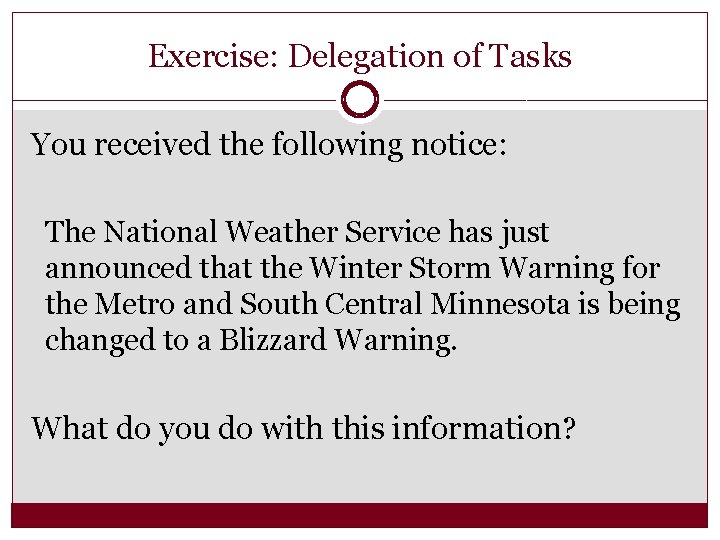 Exercise: Delegation of Tasks

You received the following notice:

The National Weather Service has just announced that the Winter Storm Warning for the Metro and South Central Minnesota is being changed to a Blizzard Warning.

What do you do with this information?